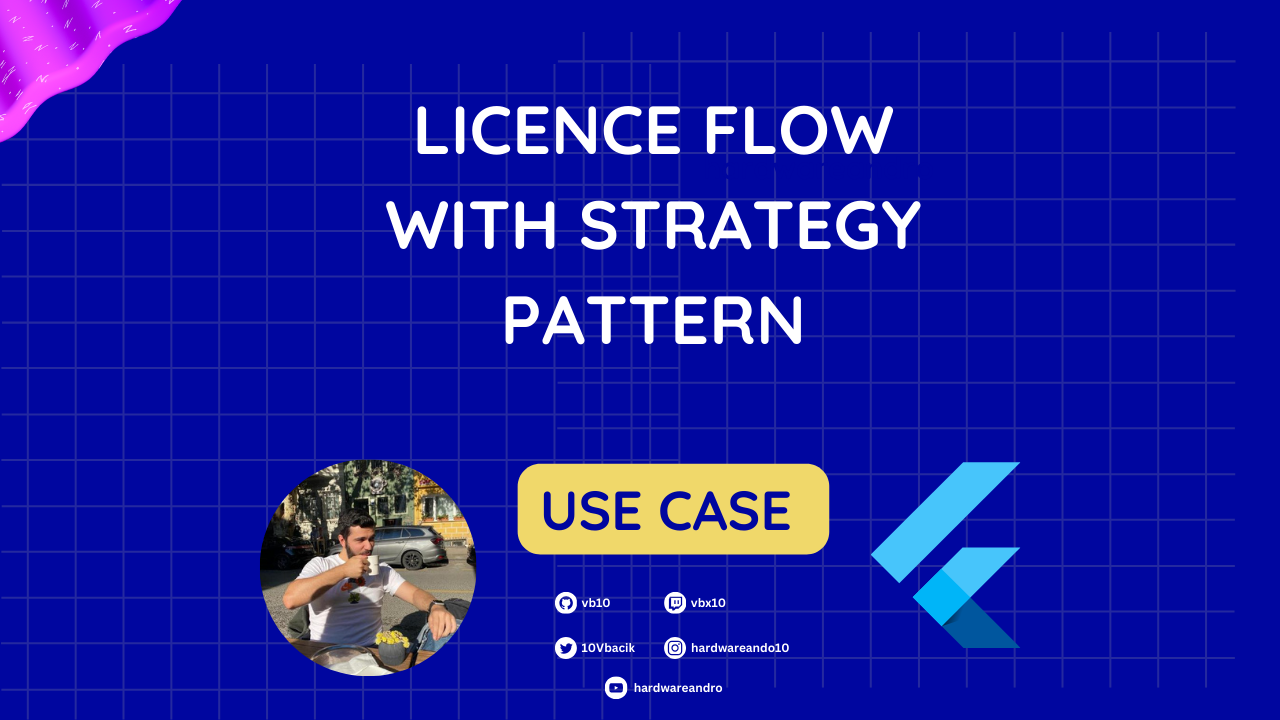 LICENCE FLOW WITH STRATEGY PATTERN

USE CASE

vb10
vbx10
10Vbacik
hardwareando10
hardwareandro